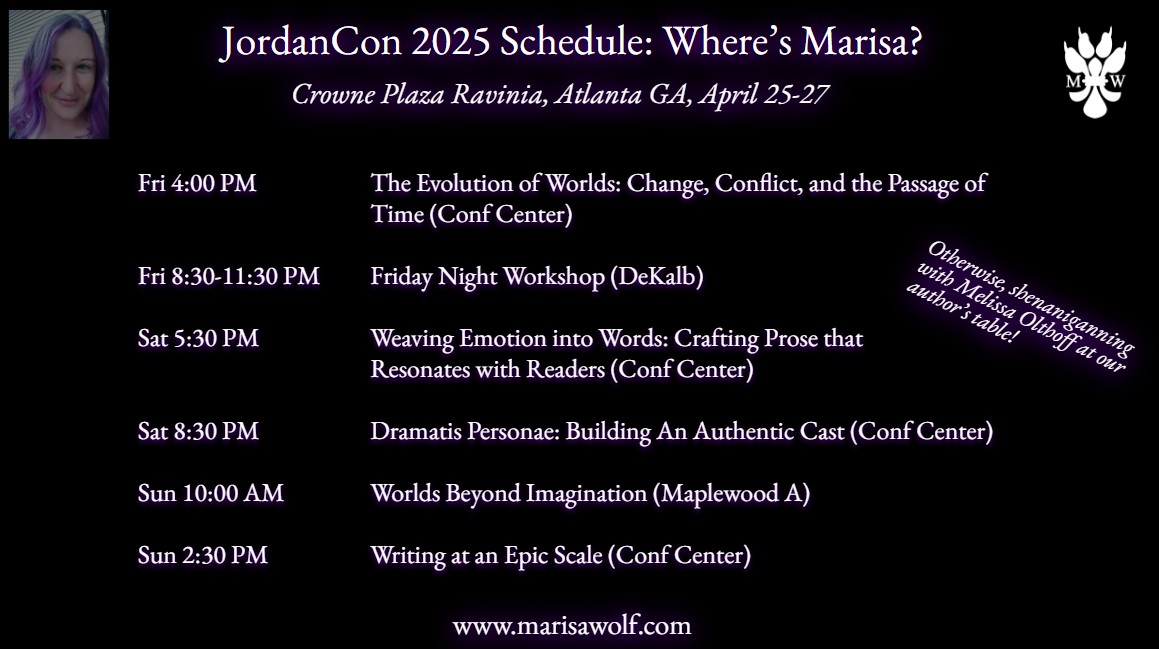 JordanCon 2025 Schedule: Where's Marisa?

Crowne Plaza Ravinia, Atlanta GA, April 25-27

M W

| | |
|---|---|
| Fri 4:00 PM | The Evolution of Worlds: Change, Conflict, and the Passage of Time (Conf Center) |
| Fri 8:30-11:30 PM | Friday Night Workshop (DeKalb) |
| Sat 5:30 PM | Weaving Emotion into Words: Crafting Prose that Resonates with Readers (Conf Center) |
| Sat 8:30 PM | Dramatis Personae: Building An Authentic Cast (Conf Center) |
| Sun 10:00 AM | Worlds Beyond Imagination (Maplewood A) |
| Sun 2:30 PM | Writing at an Epic Scale (Conf Center) |

Otherwise, shenaniganning with Melissa Olthoff at our author's table!

www.marisawolf.com